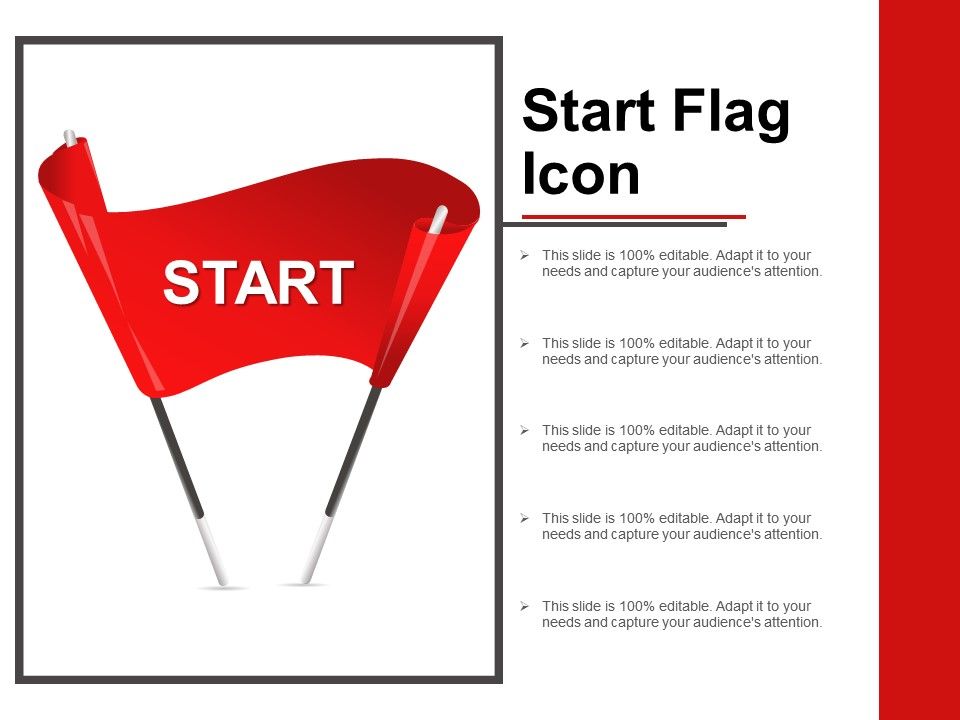 START

Start Flag Icon

➢ This slide is 100% editable. Adapt it to your needs and capture your audience's attention.

➢ This slide is 100% editable. Adapt it to your needs and capture your audience's attention.

➢ This slide is 100% editable. Adapt it to your needs and capture your audience's attention.

➢ This slide is 100% editable. Adapt it to your needs and capture your audience's attention.

➢ This slide is 100% editable. Adapt it to your needs and capture your audience's attention.